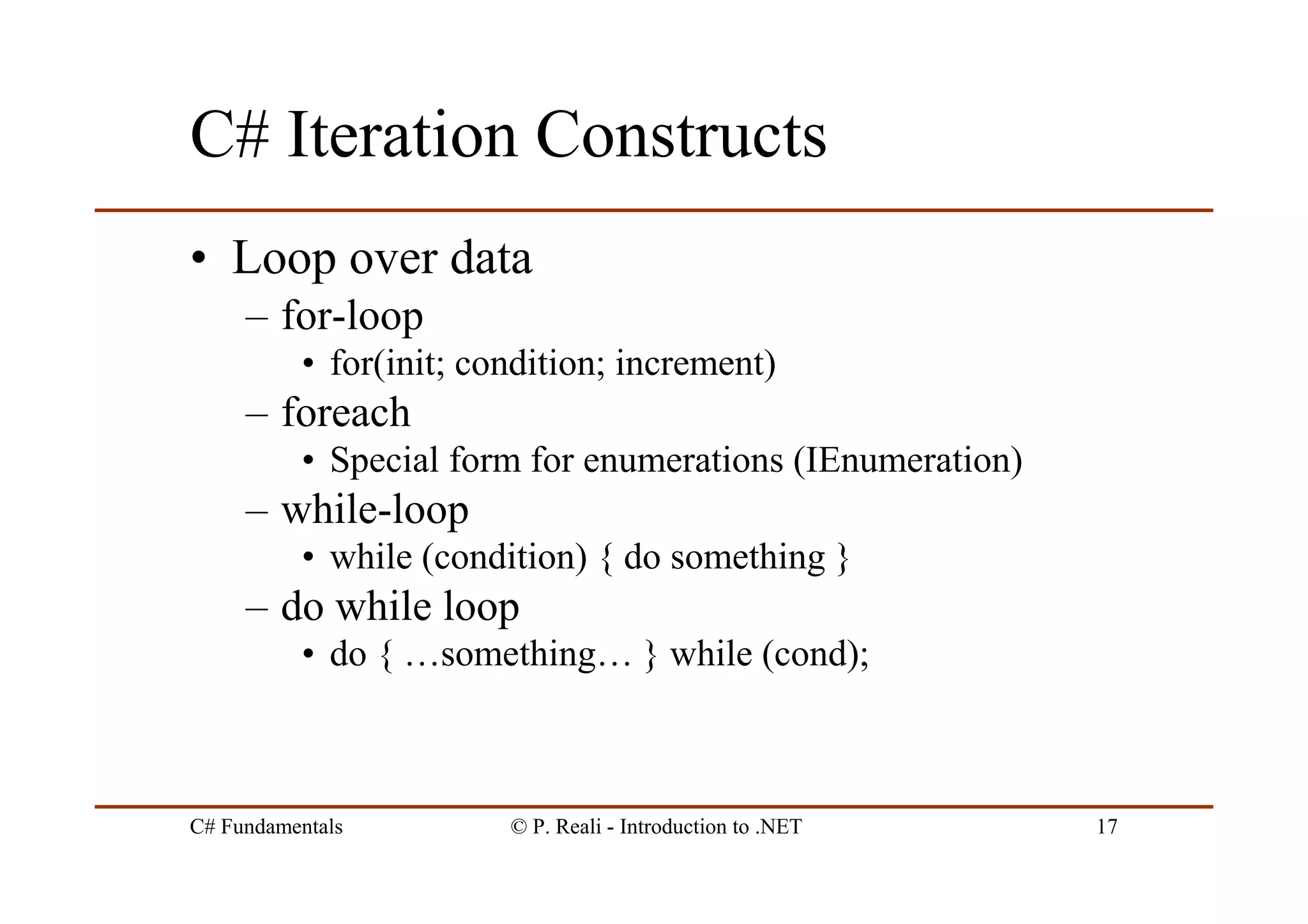 C# Iteration Constructs

• Loop over data
– for-loop
• for(init; condition; increment)
– foreach
• Special form for enumerations (IEnumeration)
– while-loop
• while (condition) { do something }
– do while loop
• do { …something… } while (cond);

C# Fundamentals © P. Reali - Introduction to .NET 17